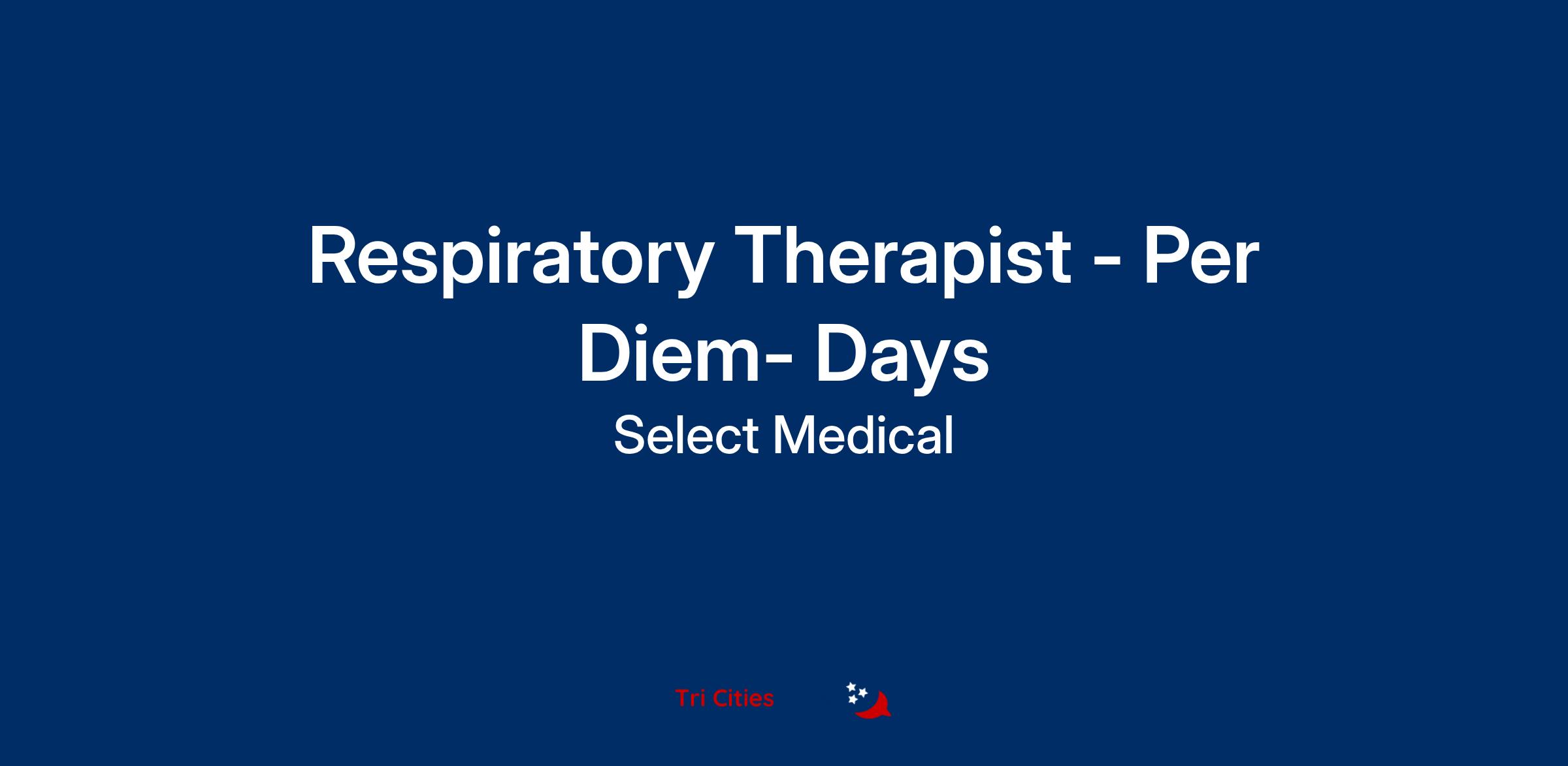 Respiratory Therapist - Per Diem- Days

Select Medical

Tri Cities